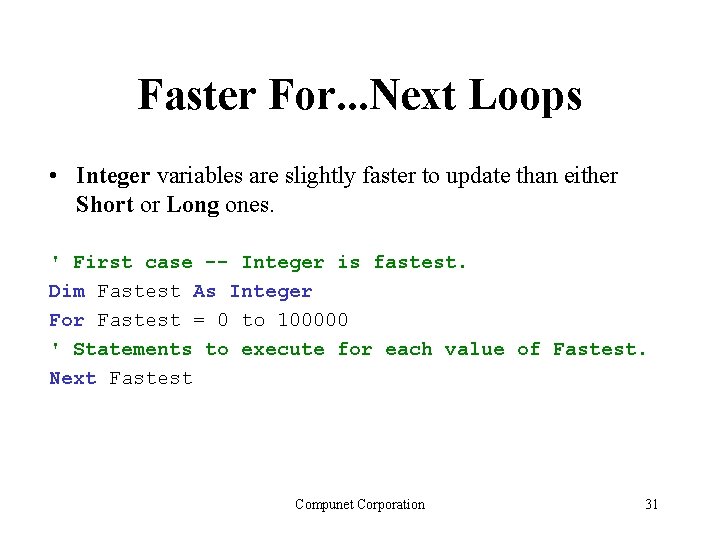 Faster For...Next Loops

• Integer variables are slightly faster to update than either Short or Long ones.

' First case -- Integer is fastest.
Dim Fastest As Integer
For Fastest = 0 to 100000
' Statements to execute for each value of Fastest.
Next Fastest

Compunet Corporation

31